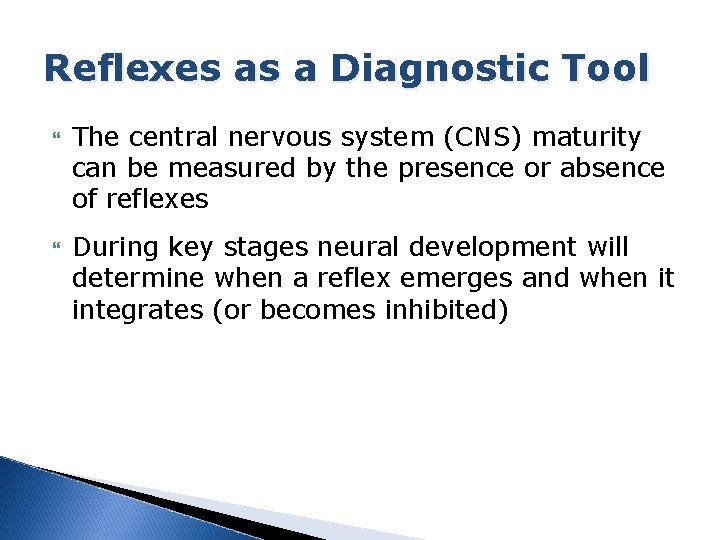 Reflexes as a Diagnostic Tool

The central nervous system (CNS) maturity can be measured by the presence or absence of reflexes

During key stages neural development will determine when a reflex emerges and when it integrates (or becomes inhibited)